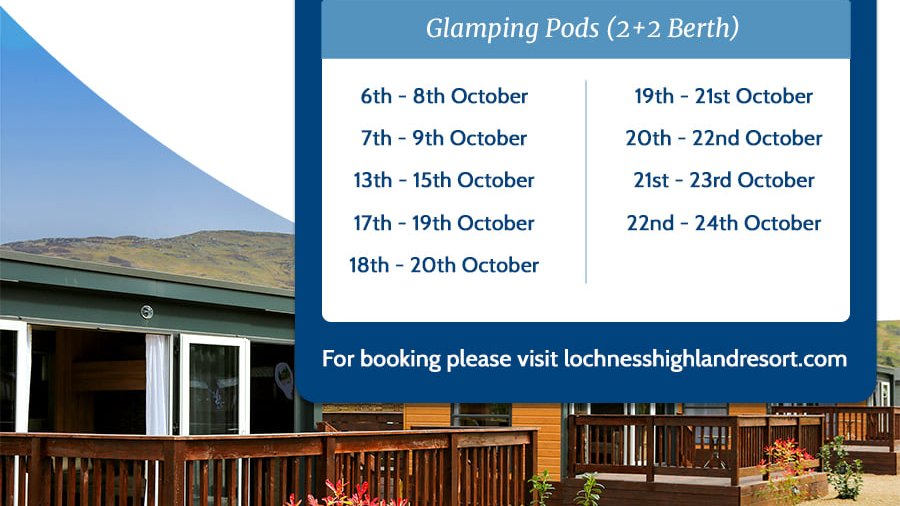 Glamping Pods (2+2 Berth)

6th - 8th October
7th - 9th October
13th - 15th October
17th - 19th October
18th - 20th October

19th - 21st October
20th - 22nd October
21st - 23rd October
22nd - 24th October

For booking please visit lochnesshighlandresort.com